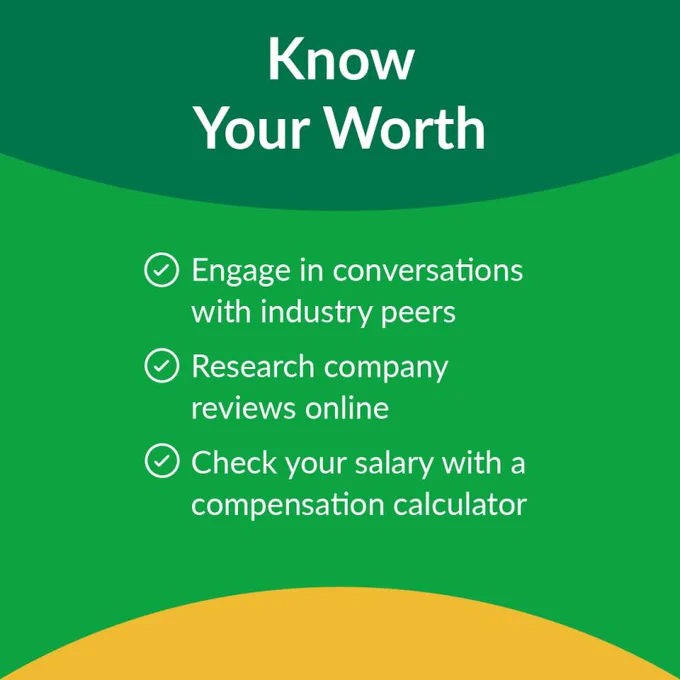 Know
Your Worth

Engage in conversations with industry peers

Research company reviews online

Check your salary with a compensation calculator